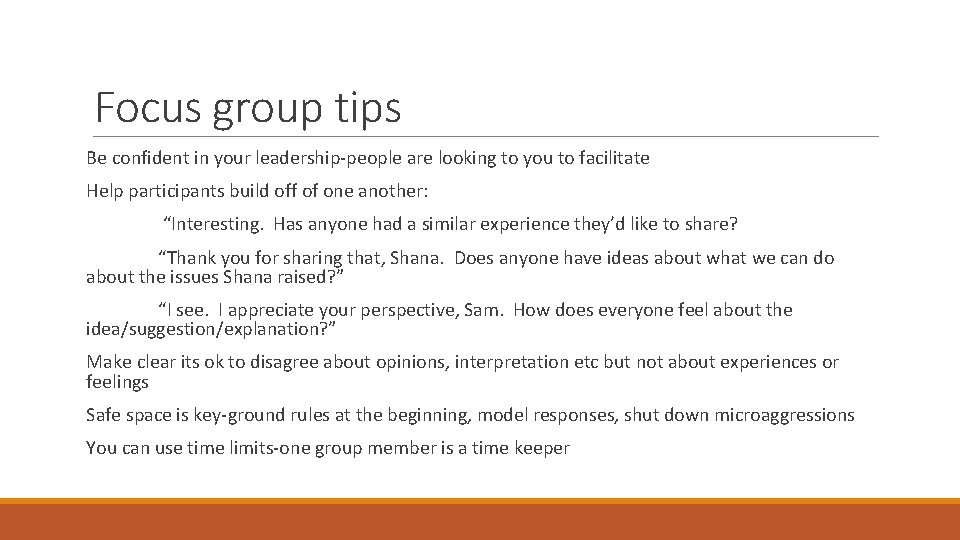 Focus group tips

Be confident in your leadership-people are looking to you to facilitate

Help participants build off of one another:

“Interesting. Has anyone had a similar experience they’d like to share?

“Thank you for sharing that, Shana. Does anyone have ideas about what we can do about the issues Shana raised?”

“I see. I appreciate your perspective, Sam. How does everyone feel about the idea/suggestion/explanation?”

Make clear its ok to disagree about opinions, interpretation etc but not about experiences or feelings

Safe space is key-ground rules at the beginning, model responses, shut down microaggressions

You can use time limits-one group member is a time keeper